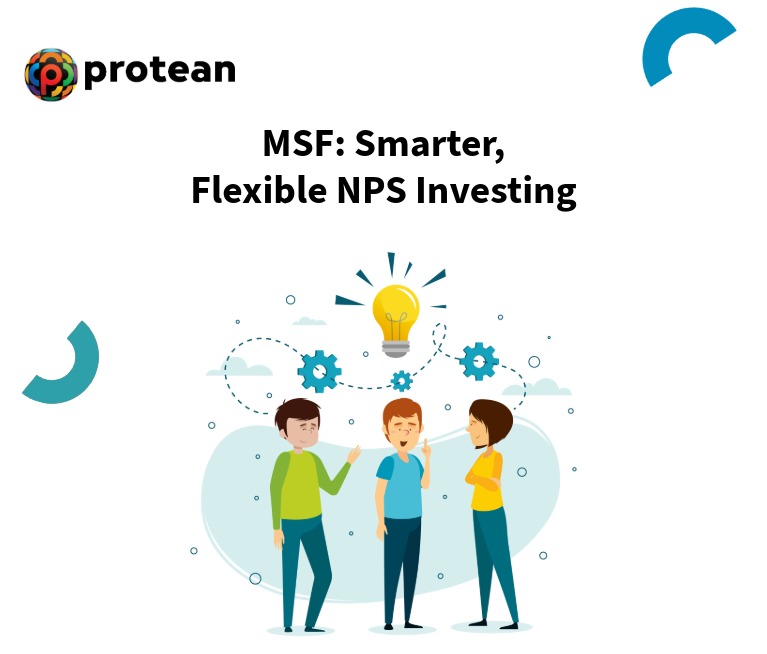 protean

MSF: Smarter, Flexible NPS Investing